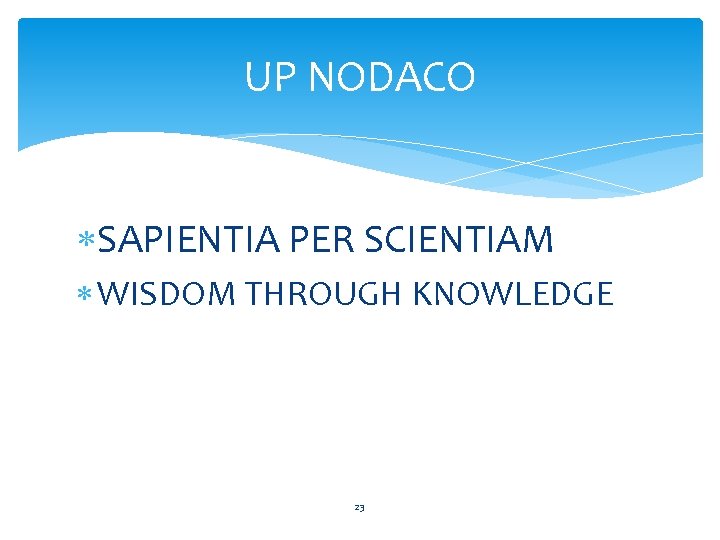 UP NODACO

* SAPIENTIA PER SCIENTIAM
* WISDOM THROUGH KNOWLEDGE

23